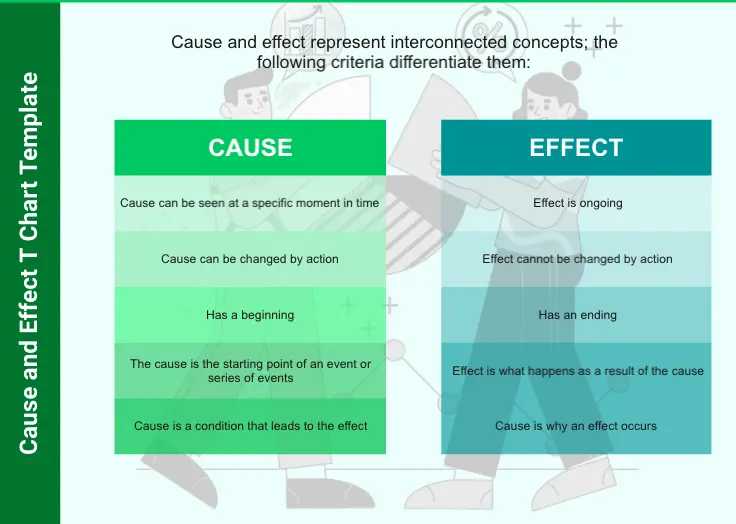 Cause and Effect T Chart Template

Cause and effect represent interconnected concepts; the following criteria differentiate them:

| CAUSE | EFFECT |
|---|---|
| Cause can be seen at a specific moment in time | Effect is ongoing |
| Cause can be changed by action | Effect cannot be changed by action |
| Has a beginning | Has an ending |
| The cause is the starting point of an event or series of events | Effect is what happens as a result of the cause |
| Cause is a condition that leads to the effect | Cause is why an effect occurs |